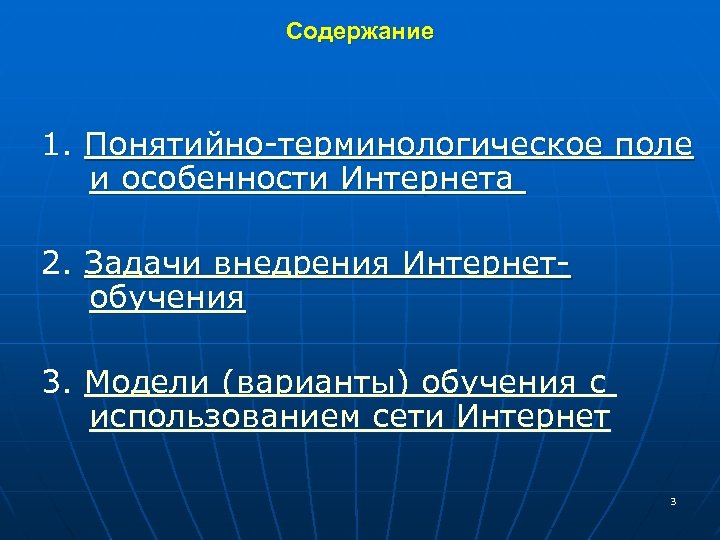 Содержание

1. Понятийно-терминологическое поле и особенности Интернета

2. Задачи внедрения Интернет-обучения

3. Модели (варианты) обучения с использованием сети Интернет

3